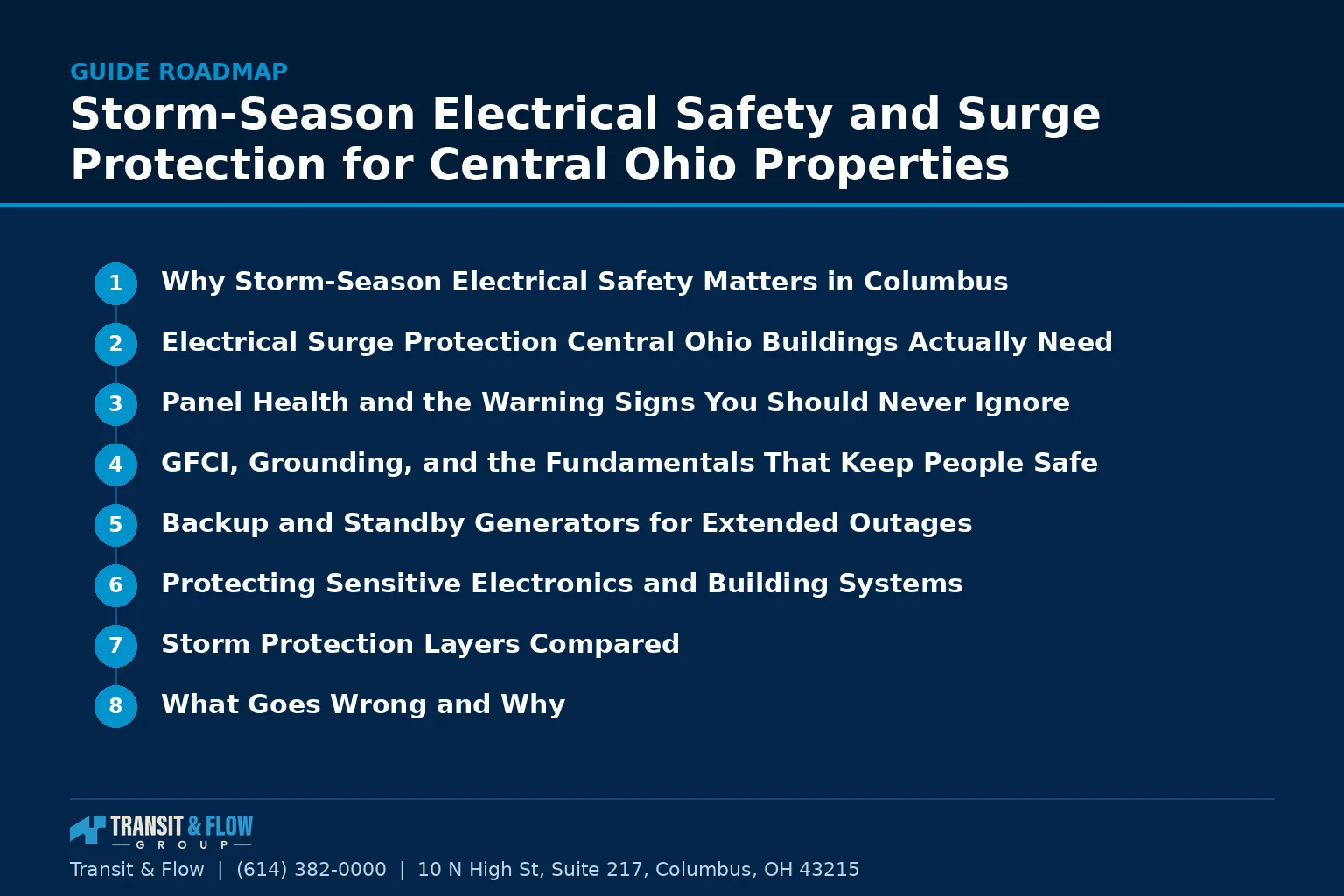 GUIDE ROADMAP

Storm-Season Electrical Safety and Surge Protection for Central Ohio Properties

1 Why Storm-Season Electrical Safety Matters in Columbus

2 Electrical Surge Protection Central Ohio Buildings Actually Need

3 Panel Health and the Warning Signs You Should Never Ignore

4 GFCI, Grounding, and the Fundamentals That Keep People Safe

5 Backup and Standby Generators for Extended Outages

6 Protecting Sensitive Electronics and Building Systems

7 Storm Protection Layers Compared

8 What Goes Wrong and Why

TRANSIT & FLOW GROUP

Transit & Flow | (614) 382-0000 | 10 N High St, Suite 217, Columbus, OH 43215